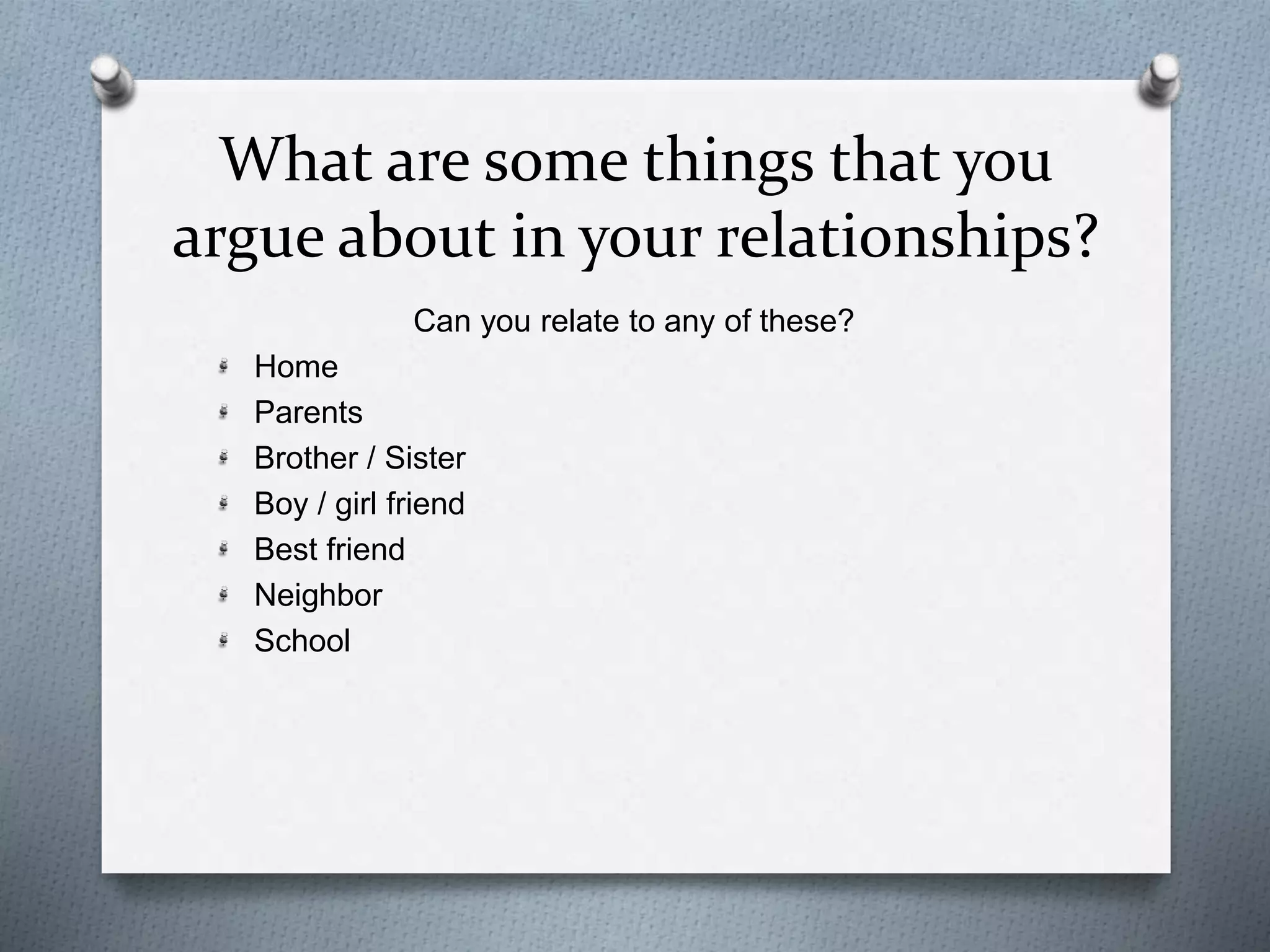 What are some things that you argue about in your relationships?

Can you relate to any of these?

- Home
- Parents
- Brother / Sister
- Boy / girl friend
- Best friend
- Neighbor
- School